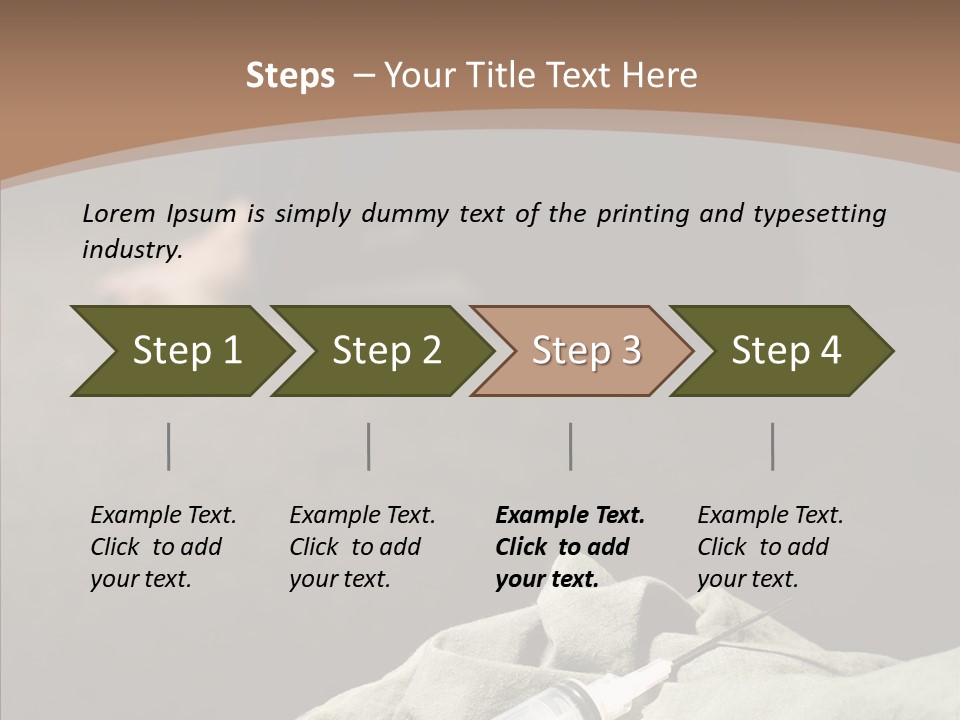 Steps – Your Title Text Here

Lorem Ipsum is simply dummy text of the printing and typesetting industry.

Step 1

Step 2

Step 3

Step 4

Example Text. Click to add your text.

Example Text. Click to add your text.

Example Text. Click to add your text.

Example Text. Click to add your text.